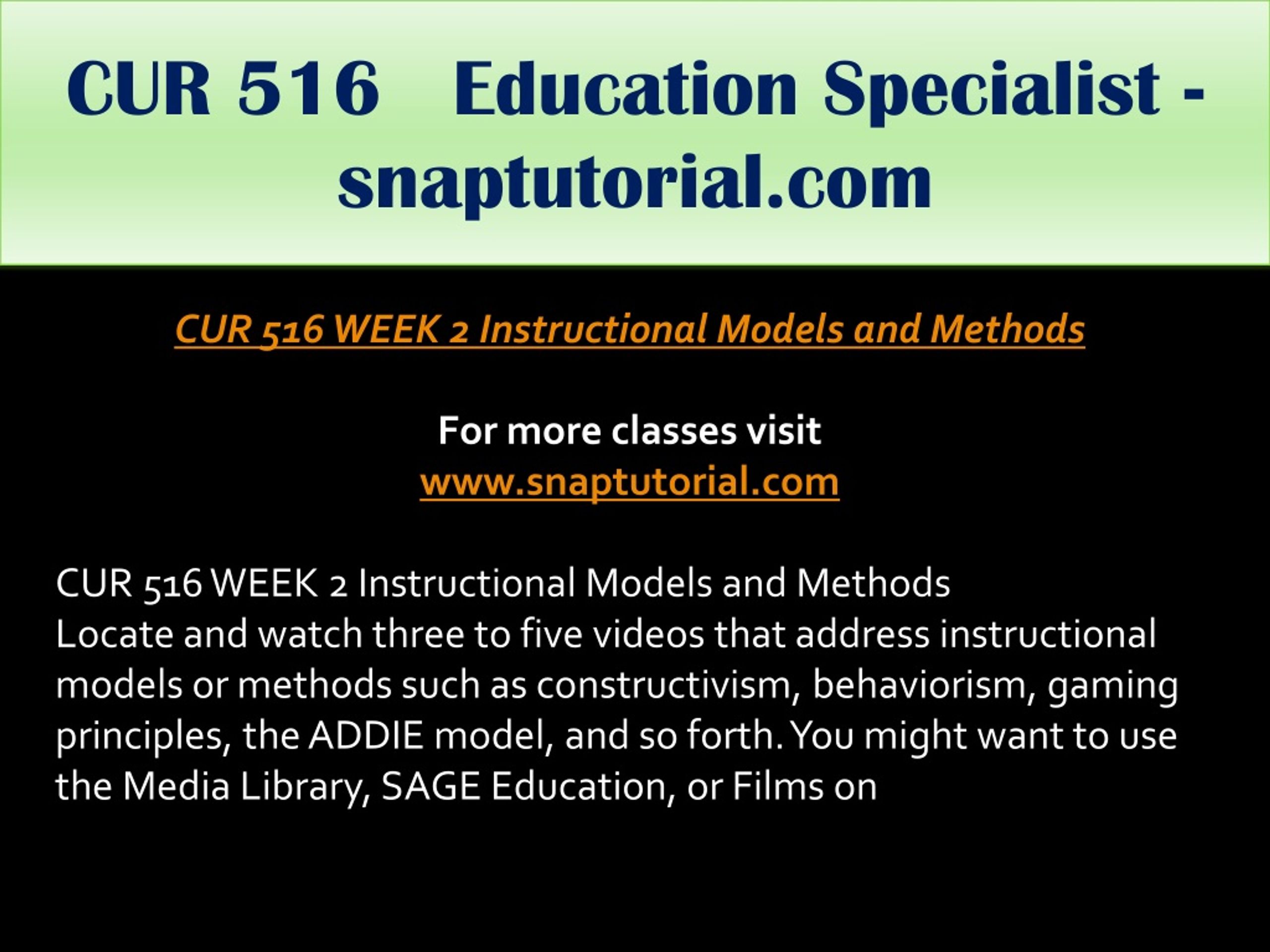 CUR 516 Education Specialist - snaptutorial.com

CUR 516 WEEK 2 Instructional Models and Methods

For more classes visit
www.snaptutorial.com

CUR 516 WEEK 2 Instructional Models and Methods
Locate and watch three to five videos that address instructional models or methods such as constructivism, behaviorism, gaming principles, the ADDIE model, and so forth. You might want to use the Media Library, SAGE Education, or Films on